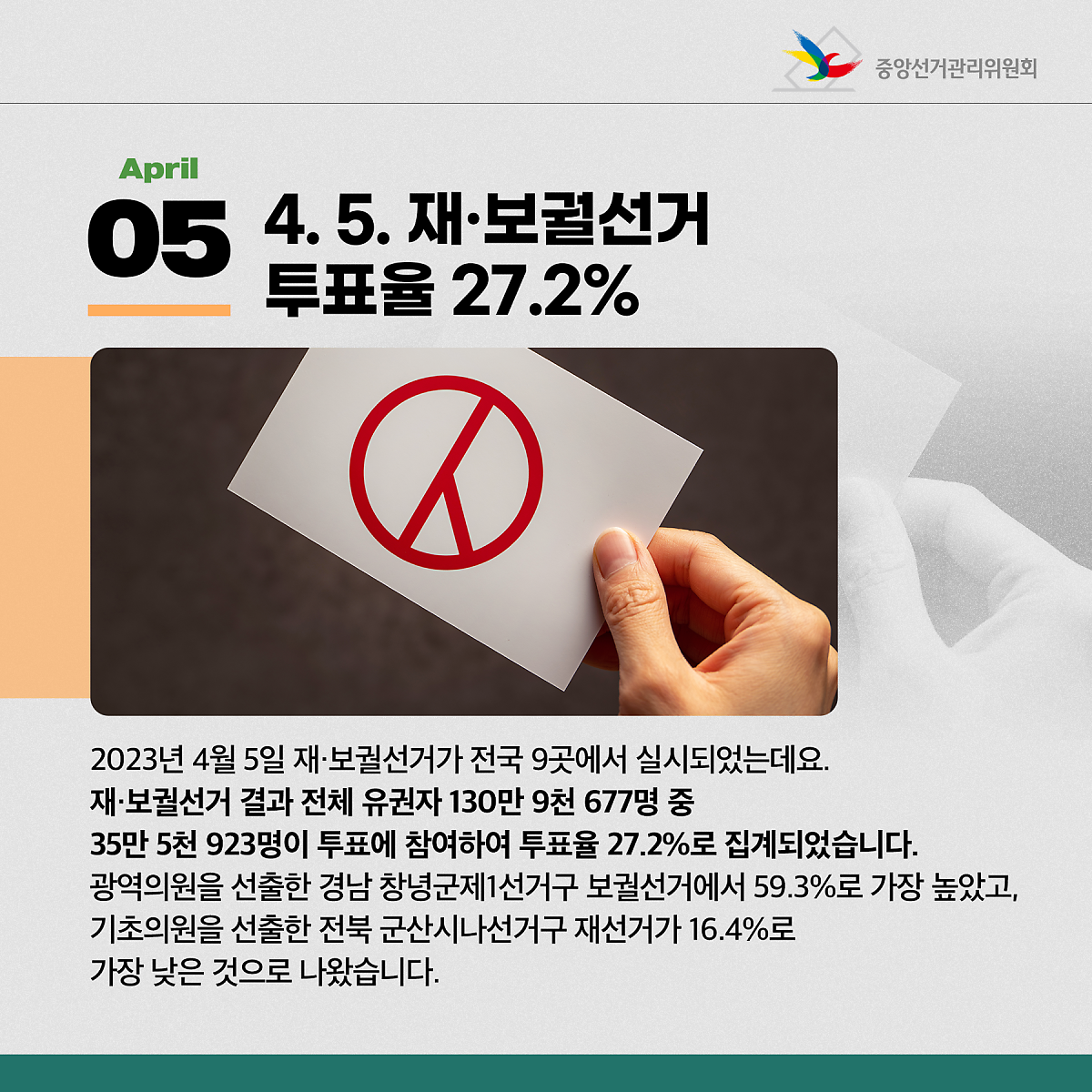 중앙선거관리위원회

April
05
4. 5. 재·보궐선거 투표율 27.2%

2023년 4월 5일 재·보궐선거가 전국 9곳에서 실시되었는데요.
재·보궐선거 결과 전체 유권자 130만 9천 677명 중 35만 5천 923명이 투표에 참여하여 투표율 27.2%로 집계되었습니다.
광역의원을 선출한 경남 창녕군제1선거구 보궐선거에서 59.3%로 가장 높았고, 기초의원을 선출한 전북 군산시나선거구 재선거가 16.4%로 가장 낮은 것으로 나왔습니다.